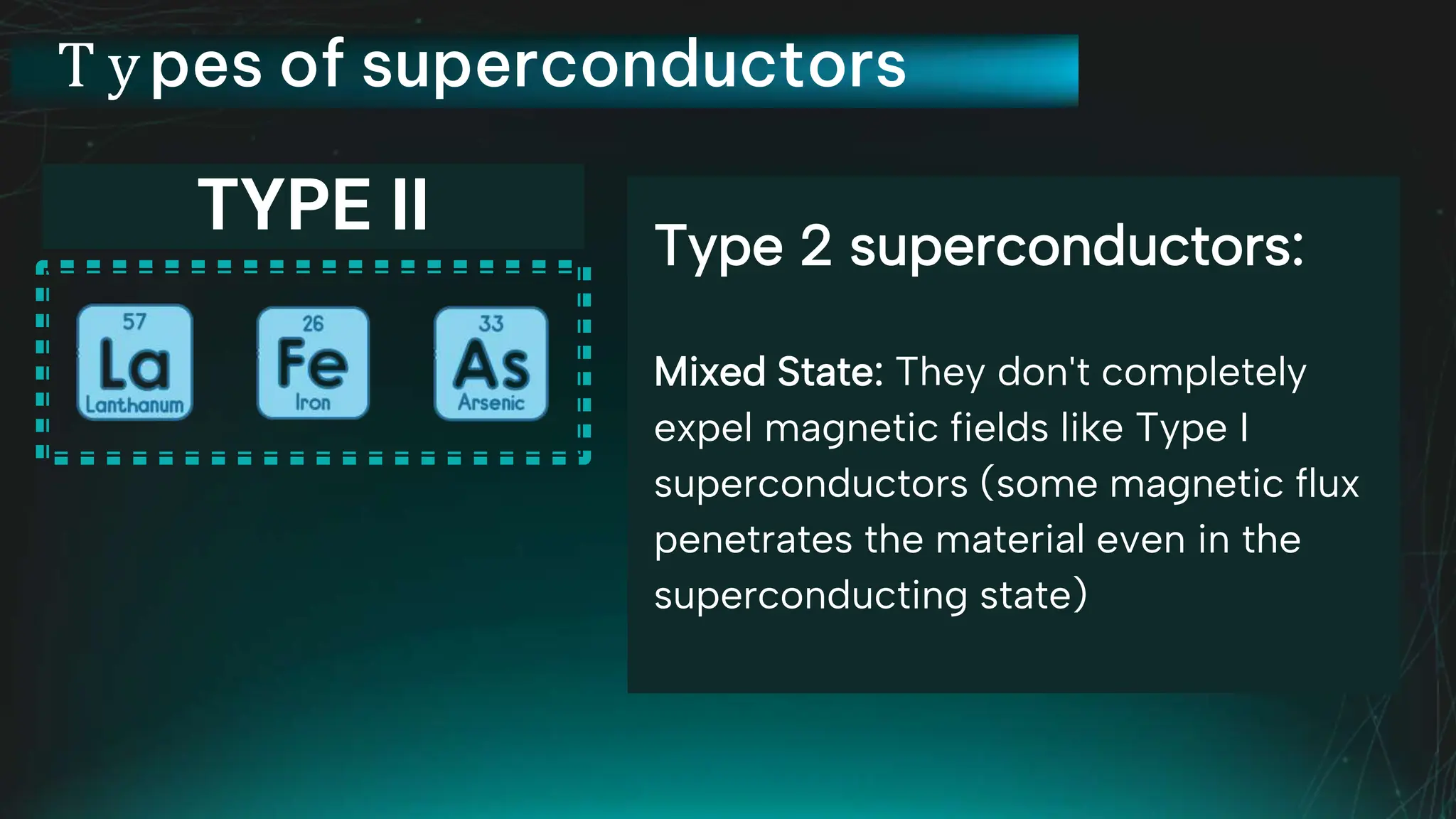 Types of superconductors

TYPE II

57
La
Lanthanum

26
Fe
Iron

33
As
Arsenic

Type 2 superconductors:

Mixed State: They don't completely expel magnetic fields like Type I superconductors (some magnetic flux penetrates the material even in the superconducting state)